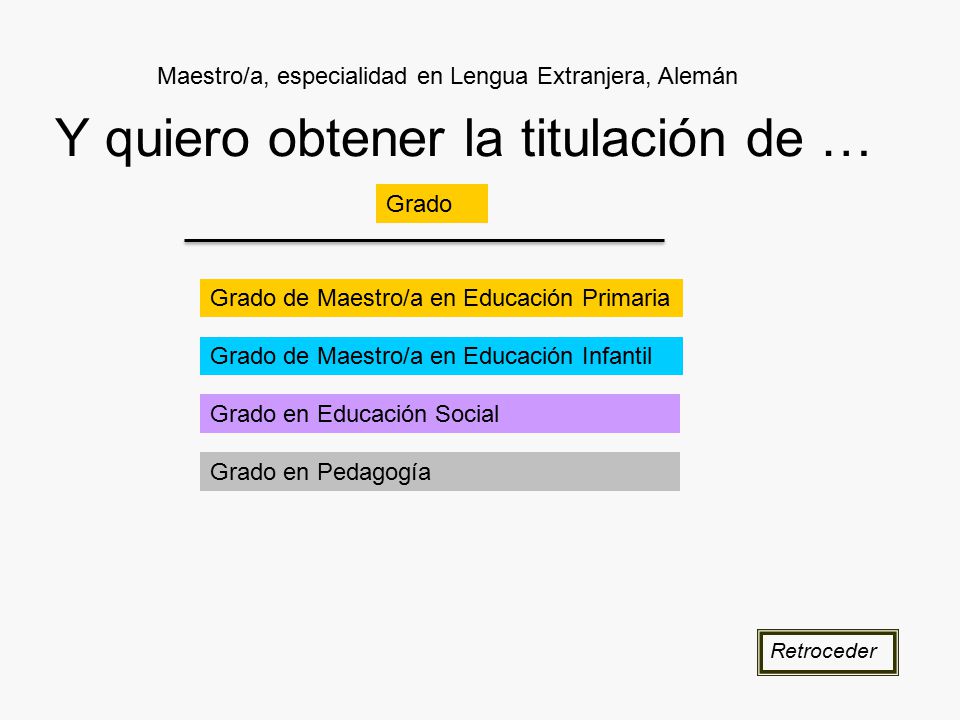 Maestro/a, especialidad en Lengua Extranjera, Alemán

Y quiero obtener la titulación de …

Grado

Grado de Maestro/a en Educación Primaria

Grado de Maestro/a en Educación Infantil

Grado en Educación Social

Grado en Pedagogía

Retroceder